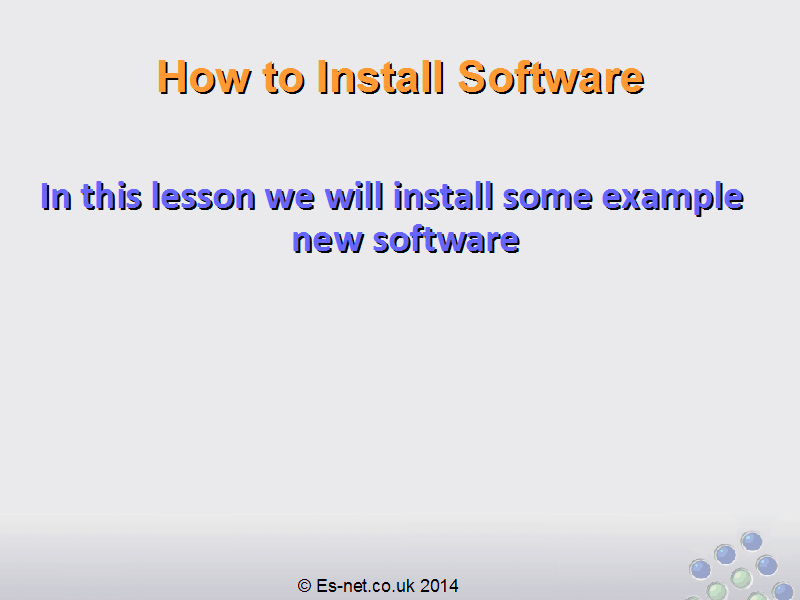 How to Install Software

In this lesson we will install some example new software

© Es-net.co.uk 2014